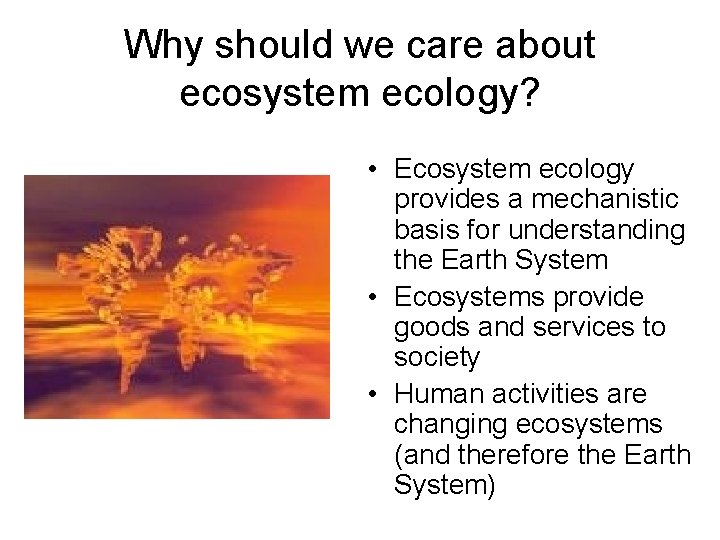 Why should we care about ecosystem ecology?

• Ecosystem ecology provides a mechanistic basis for understanding the Earth System
• Ecosystems provide goods and services to society
• Human activities are changing ecosystems (and therefore the Earth System)